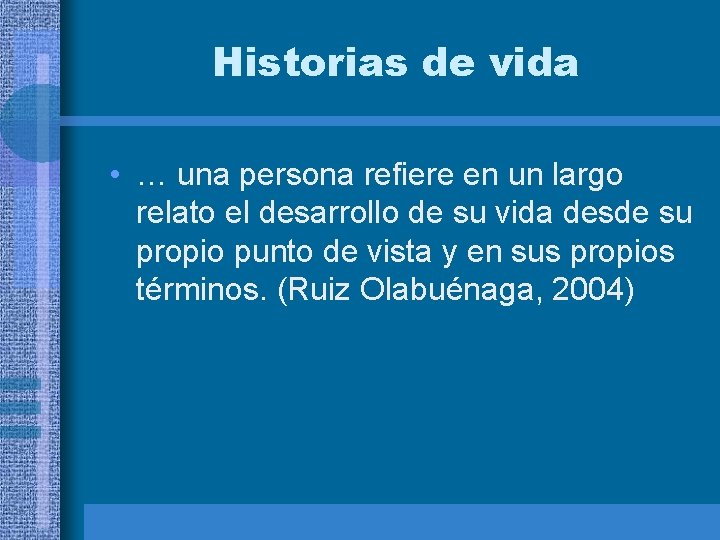 Historias de vida

• … una persona refiere en un largo relato el desarrollo de su vida desde su propio punto de vista y en sus propios términos. (Ruiz Olabuénaga, 2004)